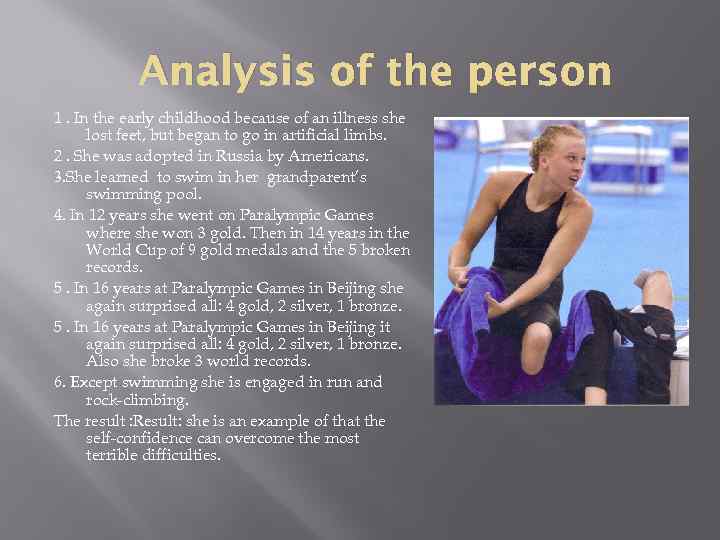 Analysis of the person

1 . In the early childhood because of an illness she lost feet, but began to go in artificial limbs.

2 . She was adopted in Russia by Americans.

3.She learned to swim in her grandparent's swimming pool.

4. In 12 years she went on Paralympic Games where she won 3 gold. Then in 14 years in the World Cup of 9 gold medals and the 5 broken records.

5 . In 16 years at Paralympic Games in Beijing she again surprised all: 4 gold, 2 silver, 1 bronze.

5 . In 16 years at Paralympic Games in Beijing it again surprised all: 4 gold, 2 silver, 1 bronze. Also she broke 3 world records.

6. Except swimming she is engaged in run and rock-climbing.

The result :Result: she is an example of that the self-confidence can overcome the most terrible difficulties.